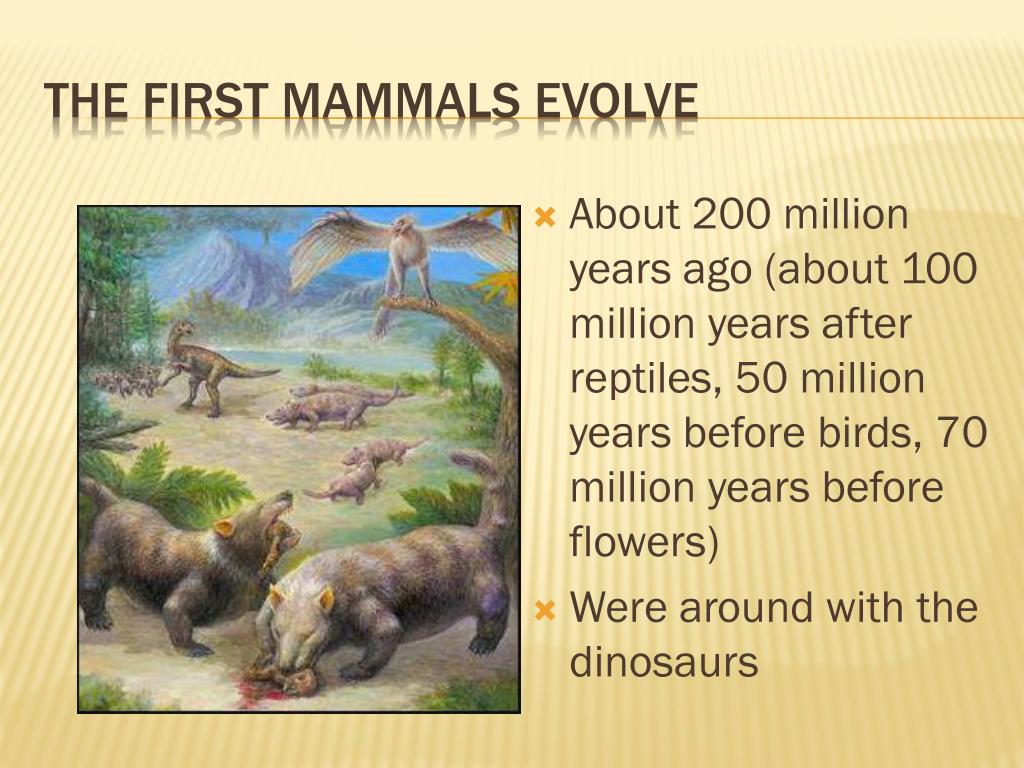 THE FIRST MAMMALS EVOLVE

About 200 million years ago (about 100 million years after reptiles, 50 million years before birds, 70 million years before flowers)

Were around with the dinosaurs